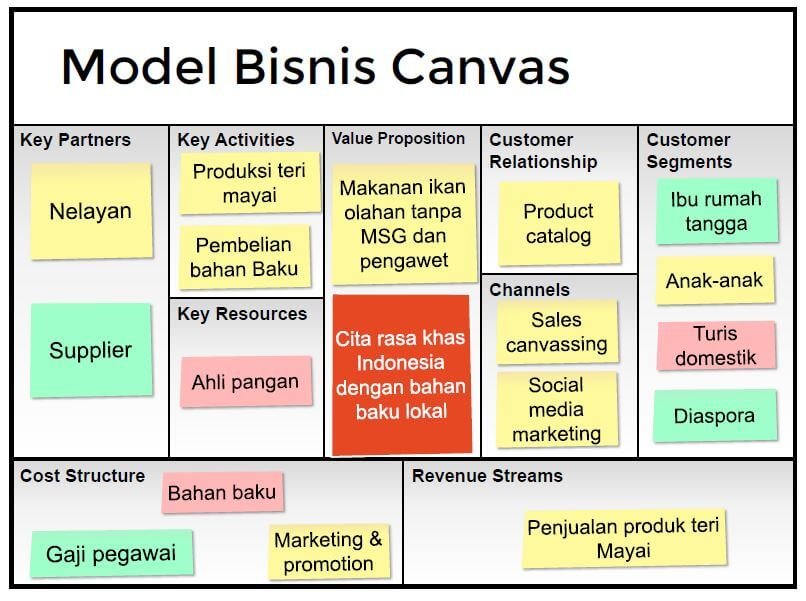 Model Bisnis Canvas

Key Partners

Nelayan

Supplier

Key Activities

Produksi teri mayai

Pembelian bahan Baku

Key Resources

Ahli pangan

Value Proposition

Makanan ikan olahan tanpa MSG dan pengawet

Cita rasa khas Indonesia dengan bahan baku lokal

Customer Relationship

Product catalog

Channels

Sales canvassing

Social media marketing

Customer Segments

Ibu rumah tangga

Anak-anak

Turis domestik

Diaspora

Cost Structure

Bahan baku

Gaji pegawai

Marketing & promotion

Revenue Streams

Penjualan produk teri Mayai